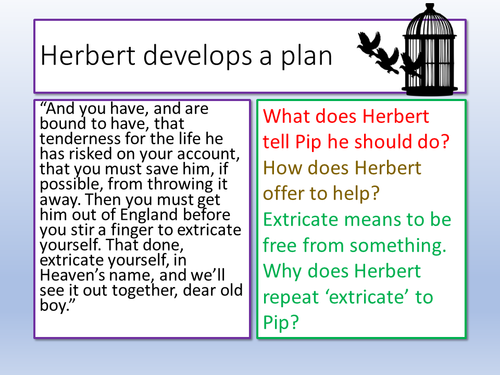 Herbert develops a plan

“And you have, and are bound to have, that tenderness for the life he has risked on your account, that you must save him, if possible, from throwing it away. Then you must get him out of England before you stir a finger to extricate yourself. That done, extricate yourself, in Heaven’s name, and we’ll see it out together, dear old boy.”

What does Herbert tell Pip he should do?
How does Herbert offer to help?
Extricate means to be free from something.
Why does Herbert repeat ‘extricate’ to Pip?